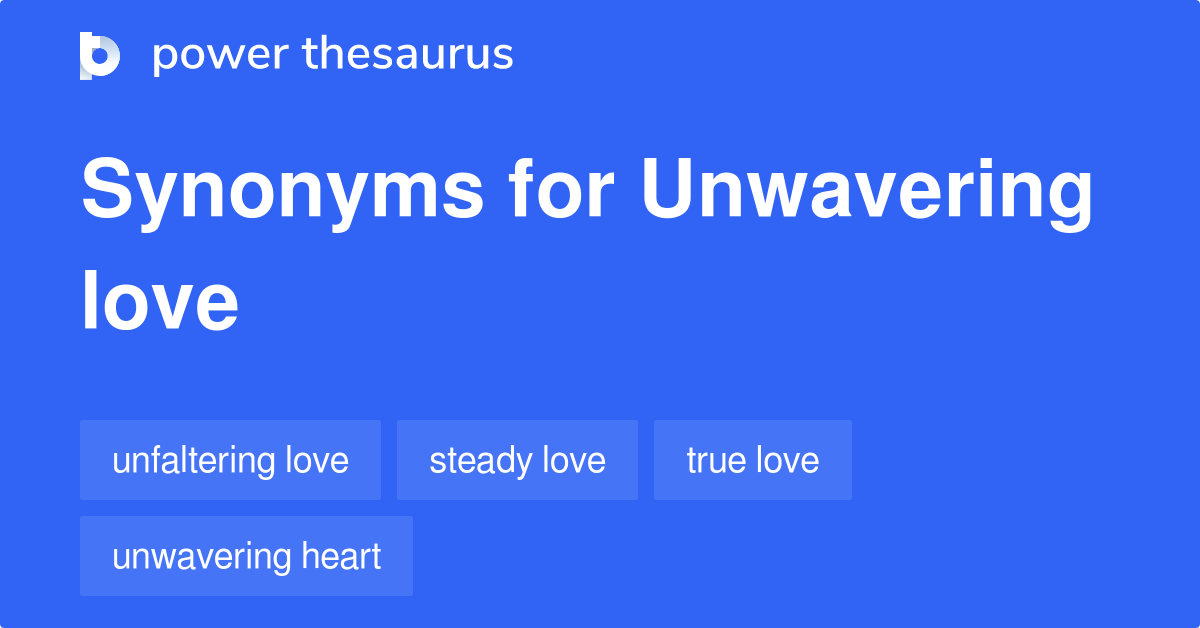 power thesaurus

Synonyms for Unwavering love

unfaltering love

steady love

true love

unwavering heart